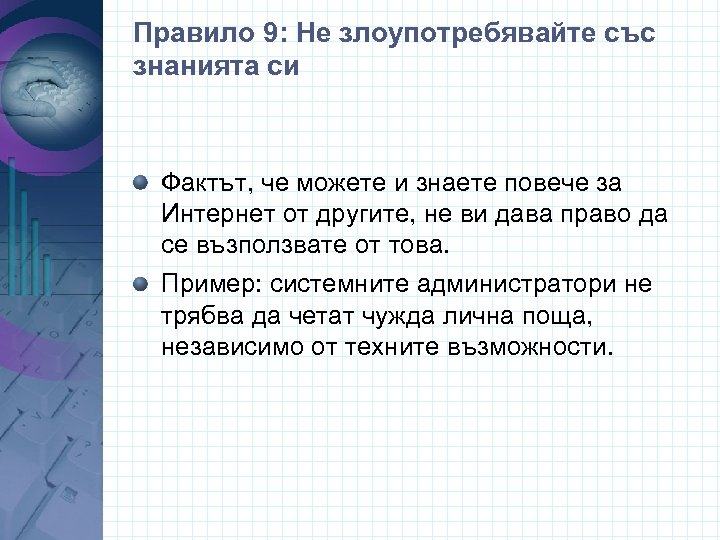 Правило 9: Не злоупотребявайте със знанията си

Фактът, че можете и знаете повече за Интернет от другите, не ви дава право да се възползвате от това.

Пример: системните администратори не трябва да четат чужда лична поща, независимо от техните възможности.